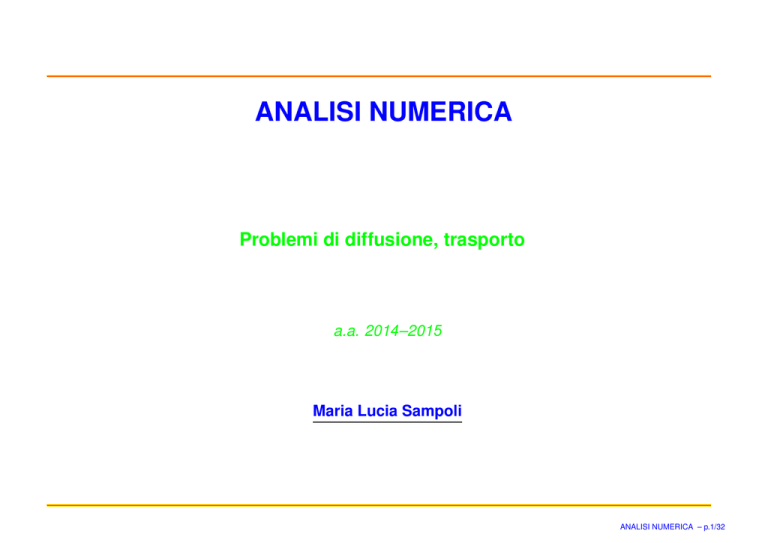 ANALISI NUMERICA

Problemi di diffusione, trasporto

a.a. 2014–2015

Maria Lucia Sampoli

ANALISI NUMERICA – p.1/32